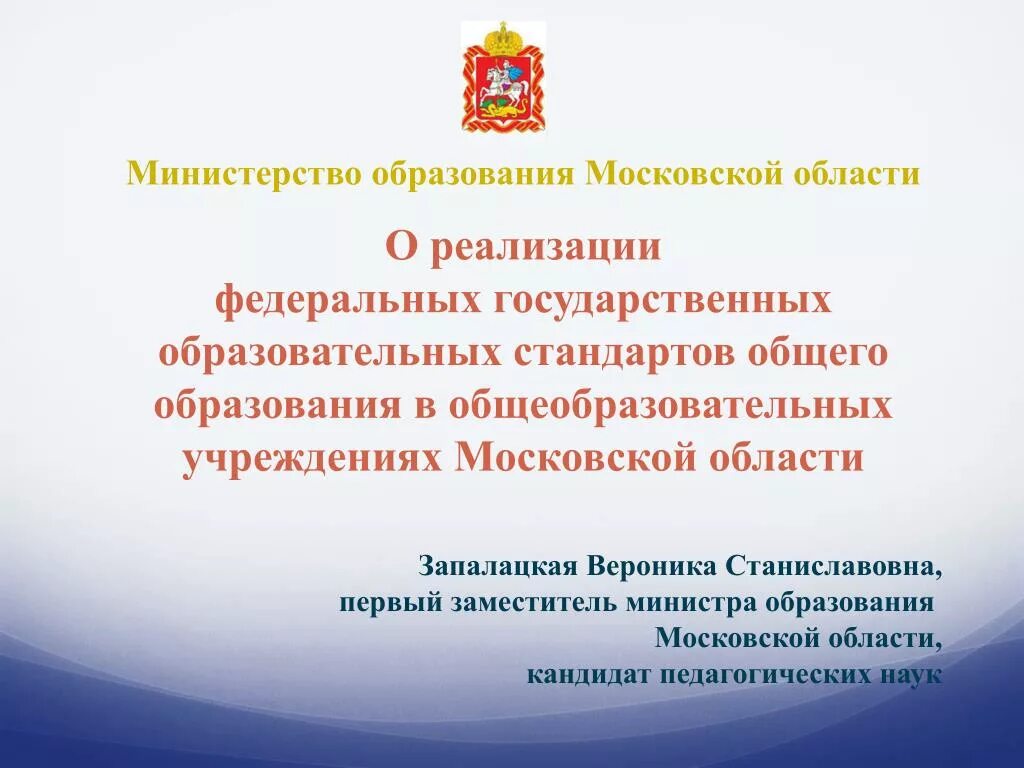 Министерство образования Московской области

О реализации федеральных государственных образовательных стандартов общего образования в общеобразовательных учреждениях Московской области

Запалацкая Вероника Станиславовна, первый заместитель министра образования Московской области, кандидат педагогических наук